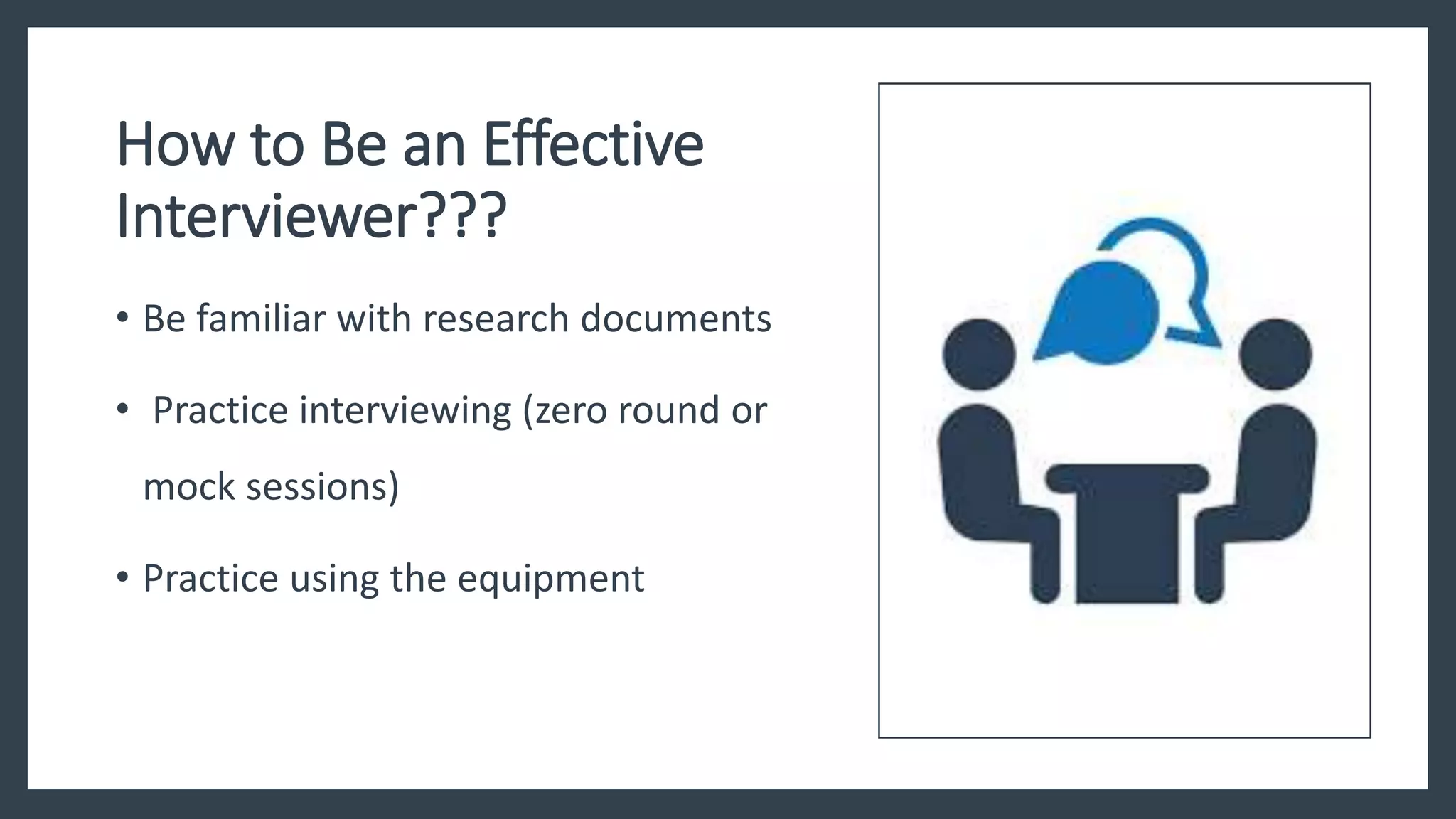 How to Be an Effective Interviewer???

• Be familiar with research documents

• Practice interviewing (zero round or mock sessions)

• Practice using the equipment